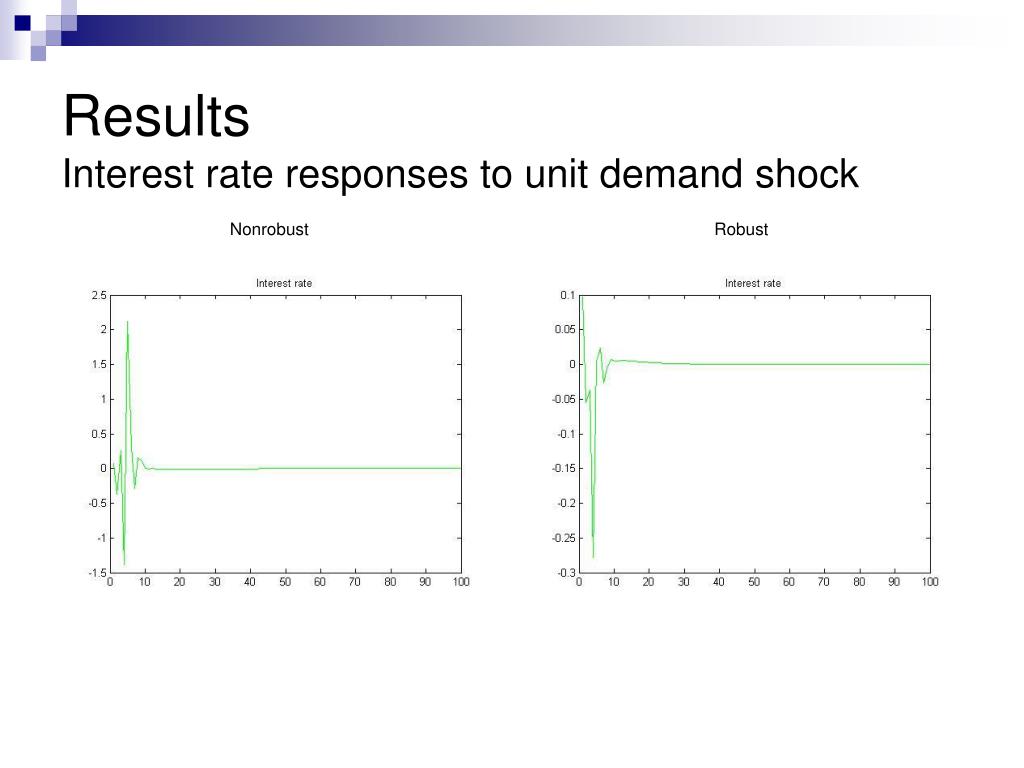 Results
Interest rate responses to unit demand shock

Nonrobust

Interest rate

2.5
2
1.5
1
0.5
0
-0.5
-1
-1.5
0 10 20 30 40 50 60 70 80 90 100

Robust

Interest rate

0.1
0.05
0
-0.05
-0.1
-0.15
-0.2
-0.25
-0.3
0 10 20 30 40 50 60 70 80 90 100